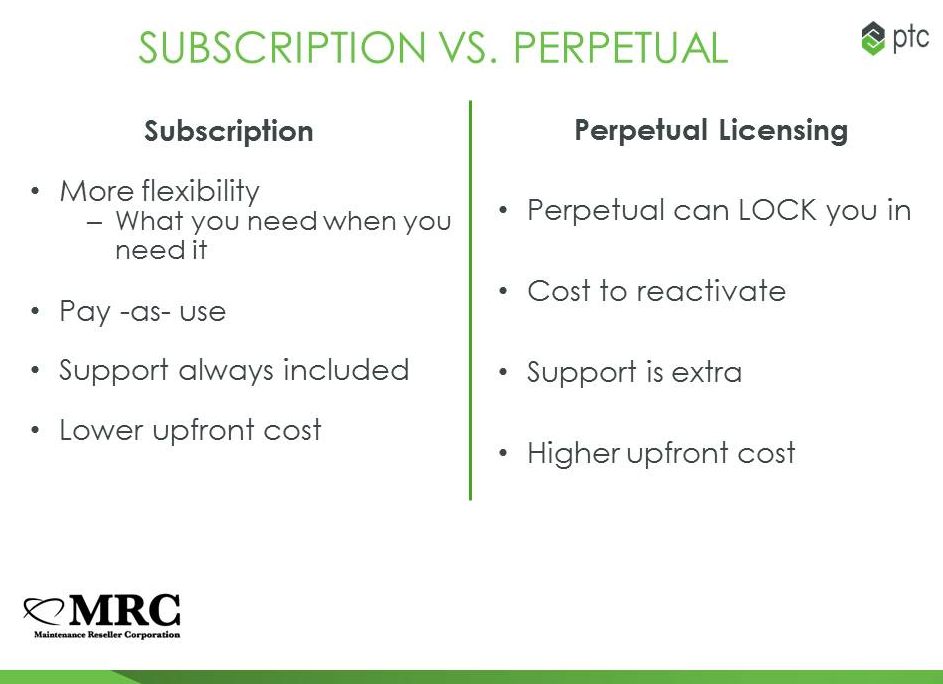 SUBSCRIPTION VS. PERPETUAL

ptc

Subscription

• More flexibility
– What you need when you need it

• Pay -as- use

• Support always included

• Lower upfront cost

Perpetual Licensing

• Perpetual can LOCK you in

• Cost to reactivate

• Support is extra

• Higher upfront cost

MRC
Maintenance Reseller Corporation